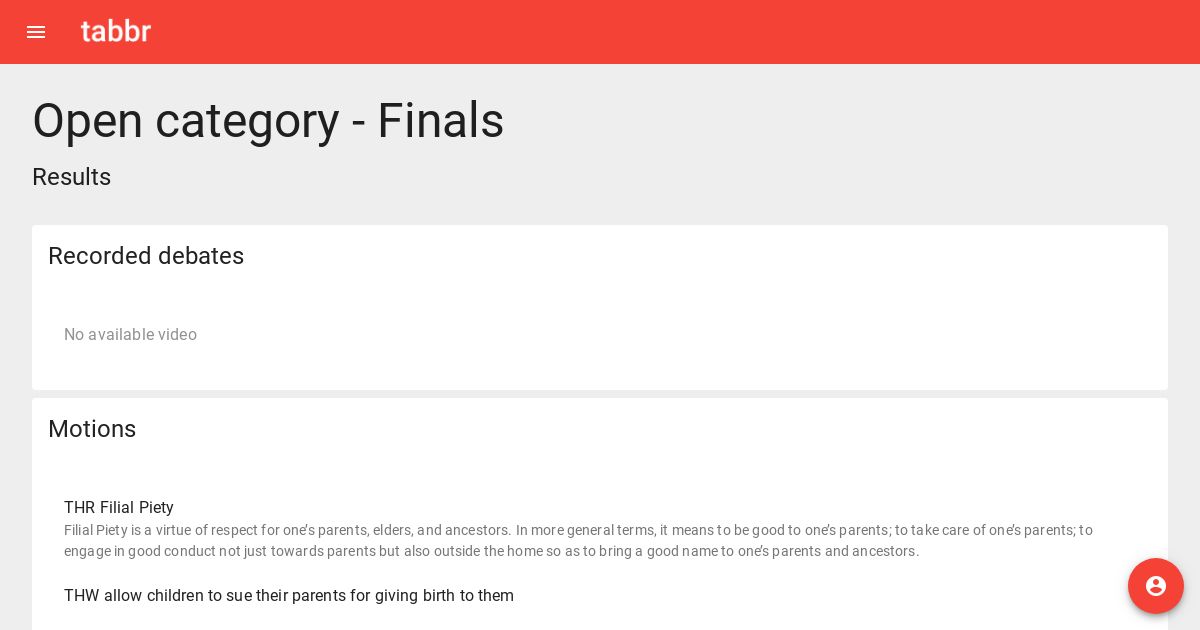 tabbr

Open category - Finals

Results

Recorded debates

No available video

Motions

THR Filial Piety
Filial Piety is a virtue of respect for one's parents, elders, and ancestors. In more general terms, it means to be good to one's parents; to take care of one's parents; to engage in good conduct not just towards parents but also outside the home so as to bring a good name to one's parents and ancestors.

THW allow children to sue their parents for giving birth to them